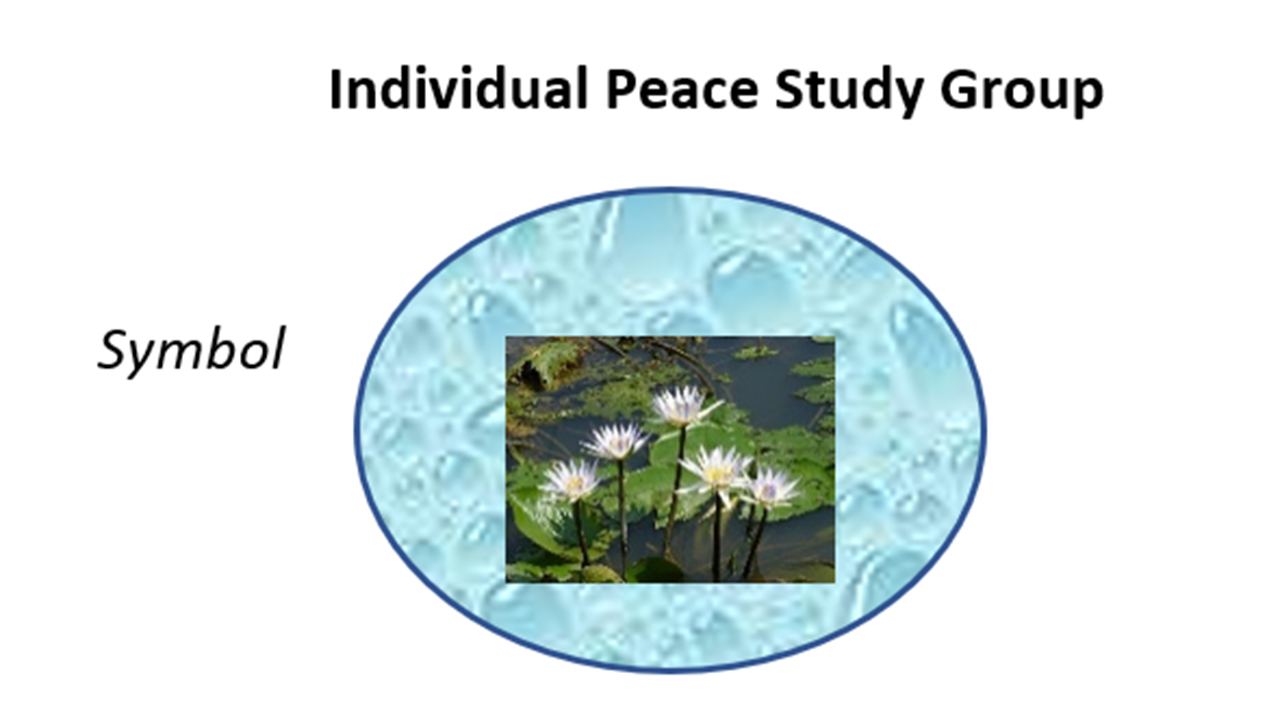 Individual Peace Study Group

Symbol